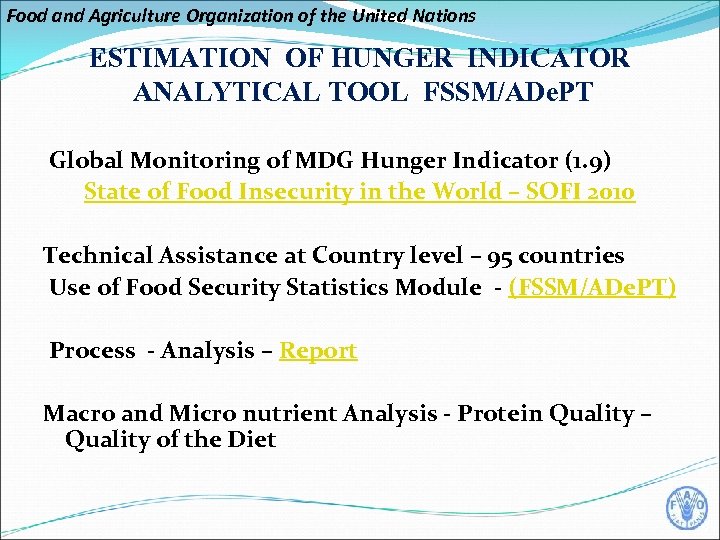 Food and Agriculture Organization of the United Nations

ESTIMATION OF HUNGER INDICATOR ANALYTICAL TOOL FSSM/ADePT

Global Monitoring of MDG Hunger Indicator (1.9)
State of Food Insecurity in the World – SOFI 2010

Technical Assistance at Country level – 95 countries
Use of Food Security Statistics Module - (FSSM/ADePT)

Process - Analysis – Report

Macro and Micro nutrient Analysis - Protein Quality – Quality of the Diet

FAO
FIAT PANIS